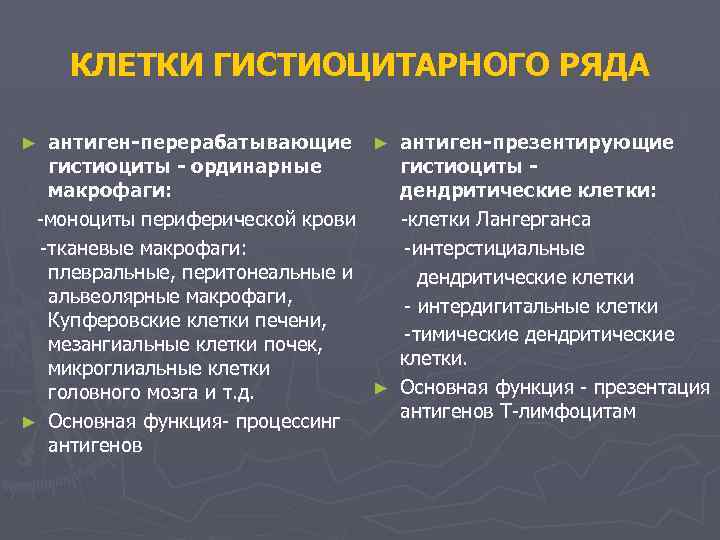 КЛЕТКИ ГИСТИОЦИТАРНОГО РЯДА

► антиген-перерабатывающие гистиоциты - ординарные макрофаги:

-моноциты периферической крови

-тканевые макрофаги: плевральные, перитонеальные и альвеолярные макрофаги, Купферовские клетки печени, мезангиальные клетки почек, микроглиальные клетки головного мозга и т.д.

► Основная функция- процессинг антигенов

► антиген-презентирующие гистиоциты - дендритические клетки:

-клетки Лангерганса

-интерстициальные дендритические клетки

- интердигитальные клетки

-тимические дендритические клетки.

► Основная функция - презентация антигенов Т-лимфоцитам